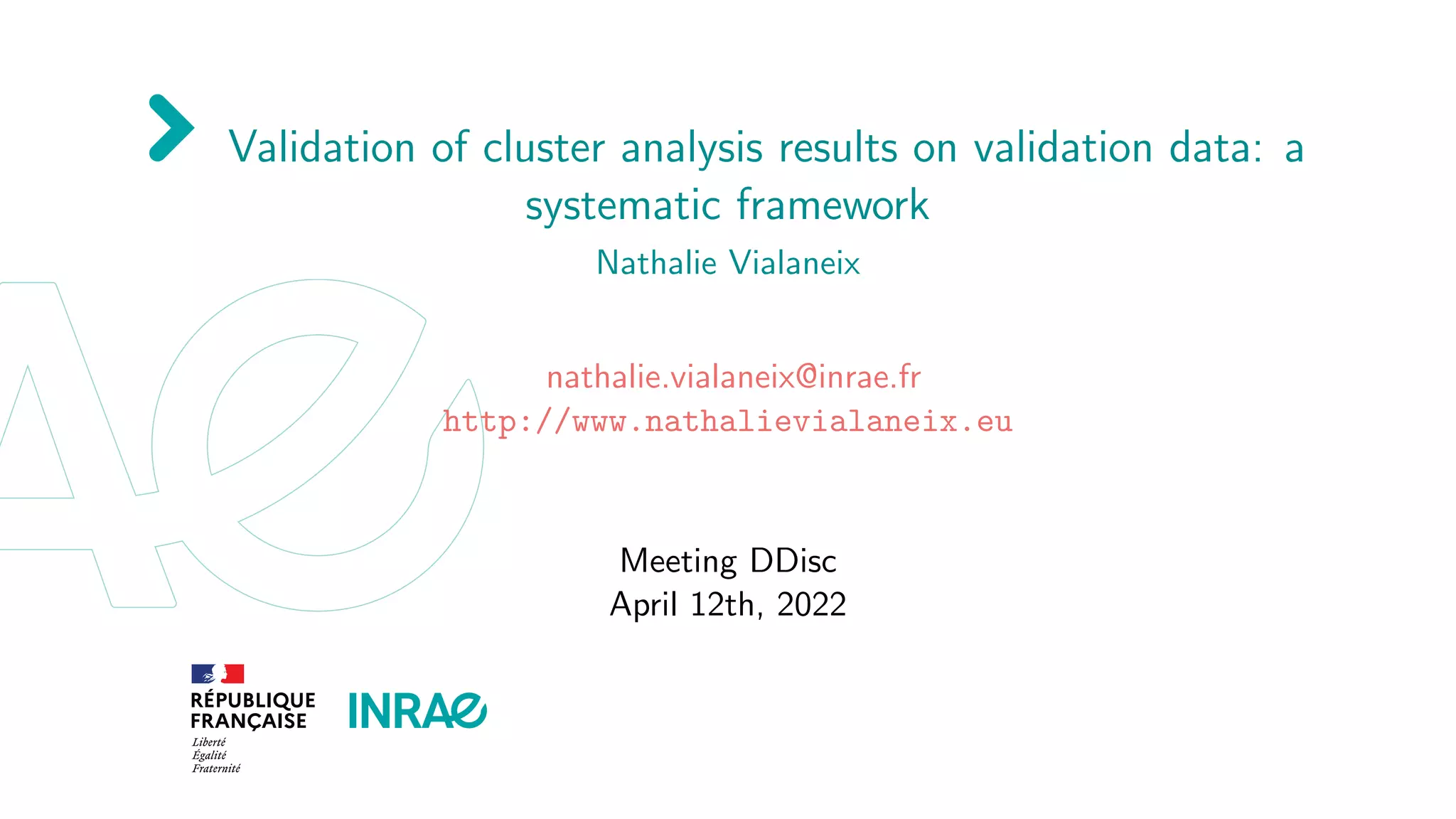 Validation of cluster analysis results on validation data: a systematic framework

Nathalie Vialaneix

nathalie.vialaneix@inrae.fr
http://www.nathalievialaneix.eu

Meeting DDisc
April 12th, 2022

RÉPUBLIQUE FRANÇAISE
Liberté
Égalité
Fraternité

INRAE